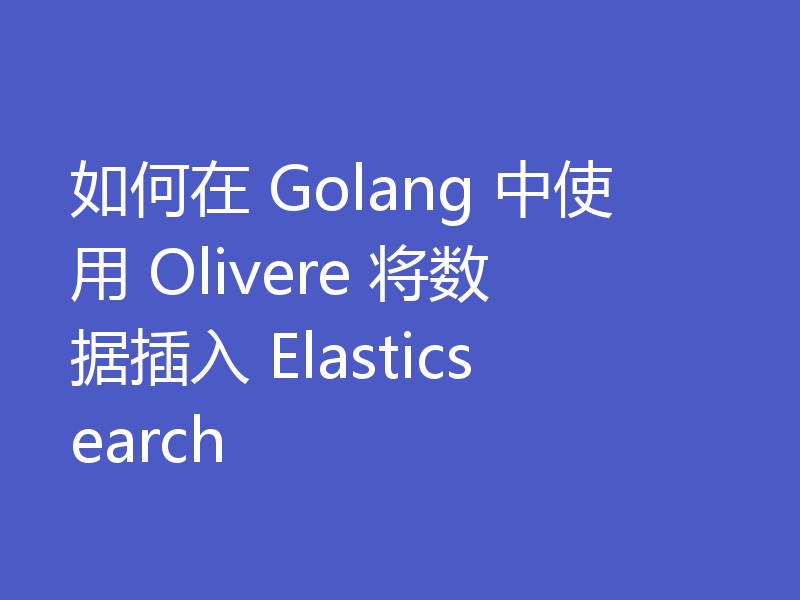 如何在 Golang 中使用 Olivere 将数据插入 Elasticsearch